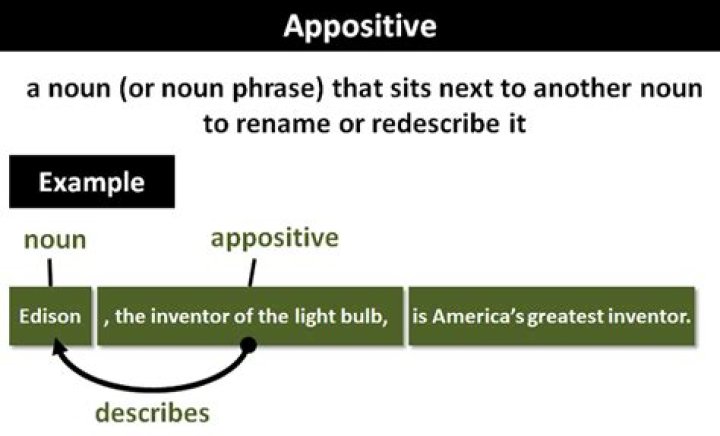 Appositive

a noun (or noun phrase) that sits next to another noun to rename or redescribe it

Example

noun

appositive

Edison

, the inventor of the light bulb,

is America's greatest inventor.

describes